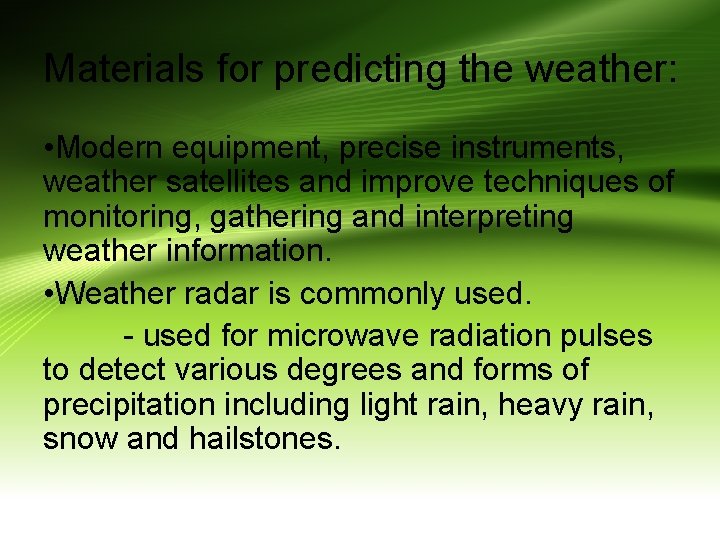 Materials for predicting the weather:

•Modern equipment, precise instruments, weather satellites and improve techniques of monitoring, gathering and interpreting weather information.

•Weather radar is commonly used.

- used for microwave radiation pulses to detect various degrees and forms of precipitation including light rain, heavy rain, snow and hailstones.